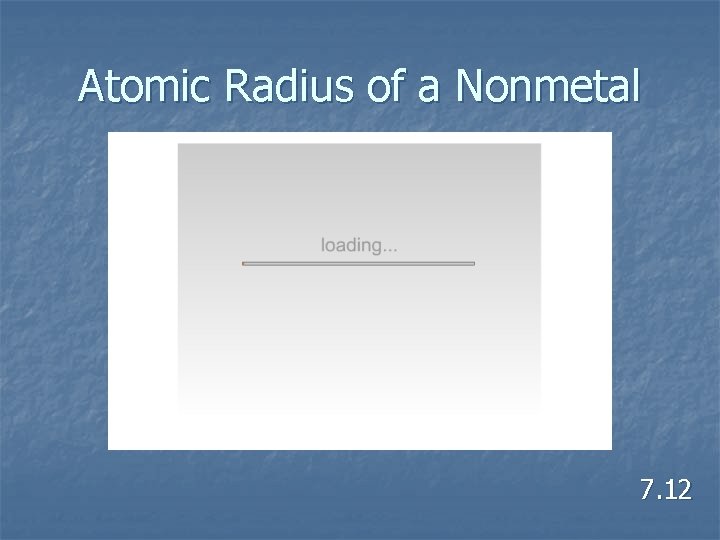 Atomic Radius of a Nonmetal

loading...

7.12